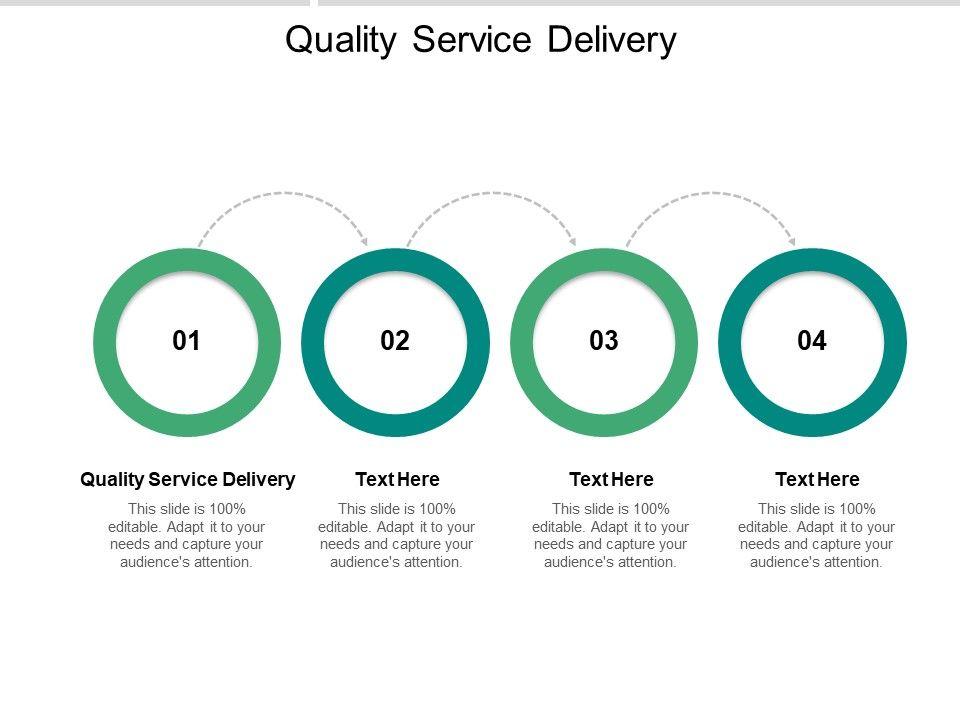 Quality Service Delivery

01

02

03

04

Quality Service Delivery

This slide is 100% editable. Adapt it to your needs and capture your audience's attention.

Text Here

This slide is 100% editable. Adapt it to your needs and capture your audience's attention.

Text Here

This slide is 100% editable. Adapt it to your needs and capture your audience's attention.

Text Here

This slide is 100% editable. Adapt it to your needs and capture your audience's attention.